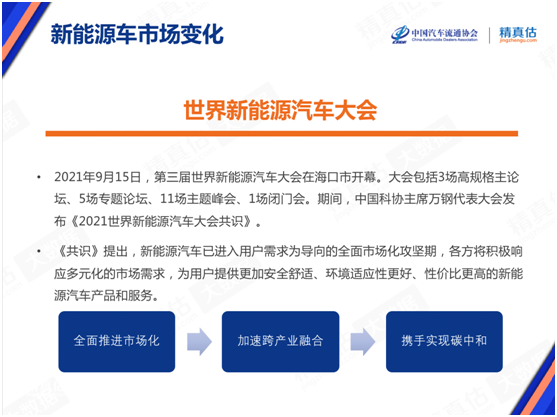 新能源车市场变化

中国汽车流通协会
China Automobile Dealers Association

精真估
jingzhengu.com

世界新能源汽车大会

• 2021年9月15日，第三届世界新能源汽车大会在海口市开幕。大会包括3场高规格主论坛、5场专题论坛、11场主题峰会、1场闭门会。期间，中国科协主席万钢代表大会发布《2021世界新能源汽车大会共识》。

• 《共识》提出，新能源汽车已进入用户需求为导向的全面市场化攻坚期，各方将积极响应多元化的市场需求，为用户提供更加安全舒适、环境适应性更好、性价比更高的新能源汽车产品和服务。

全面推进市场化

加速跨产业融合

携手实现碳中和